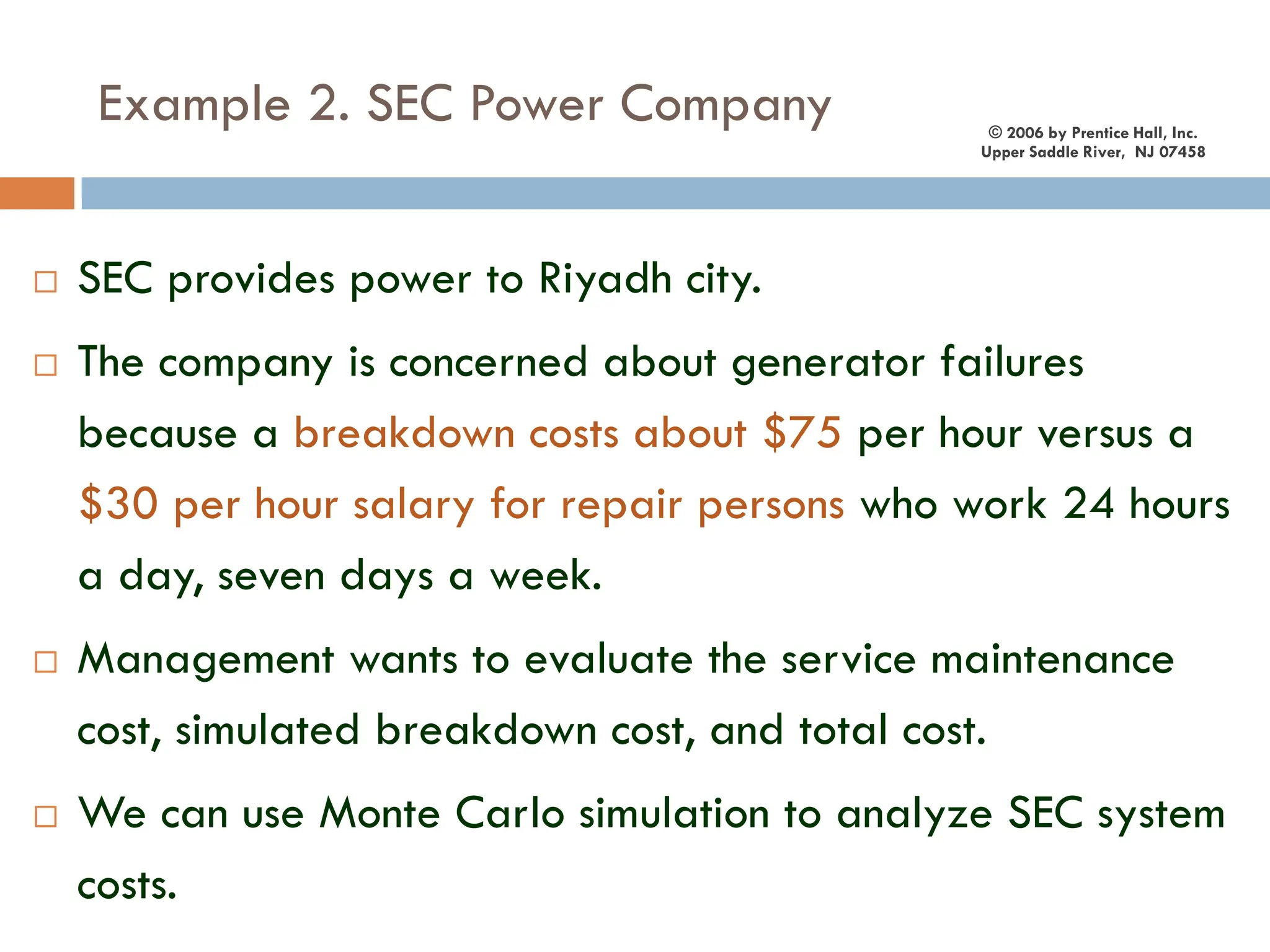 Example 2. SEC Power Company

© 2006 by Prentice Hall, Inc.
Upper Saddle River, NJ 07458

□ SEC provides power to Riyadh city.

□ The company is concerned about generator failures because a breakdown costs about \$75 per hour versus a \$30 per hour salary for repair persons who work 24 hours a day, seven days a week.

□ Management wants to evaluate the service maintenance cost, simulated breakdown cost, and total cost.

□ We can use Monte Carlo simulation to analyze SEC system costs.